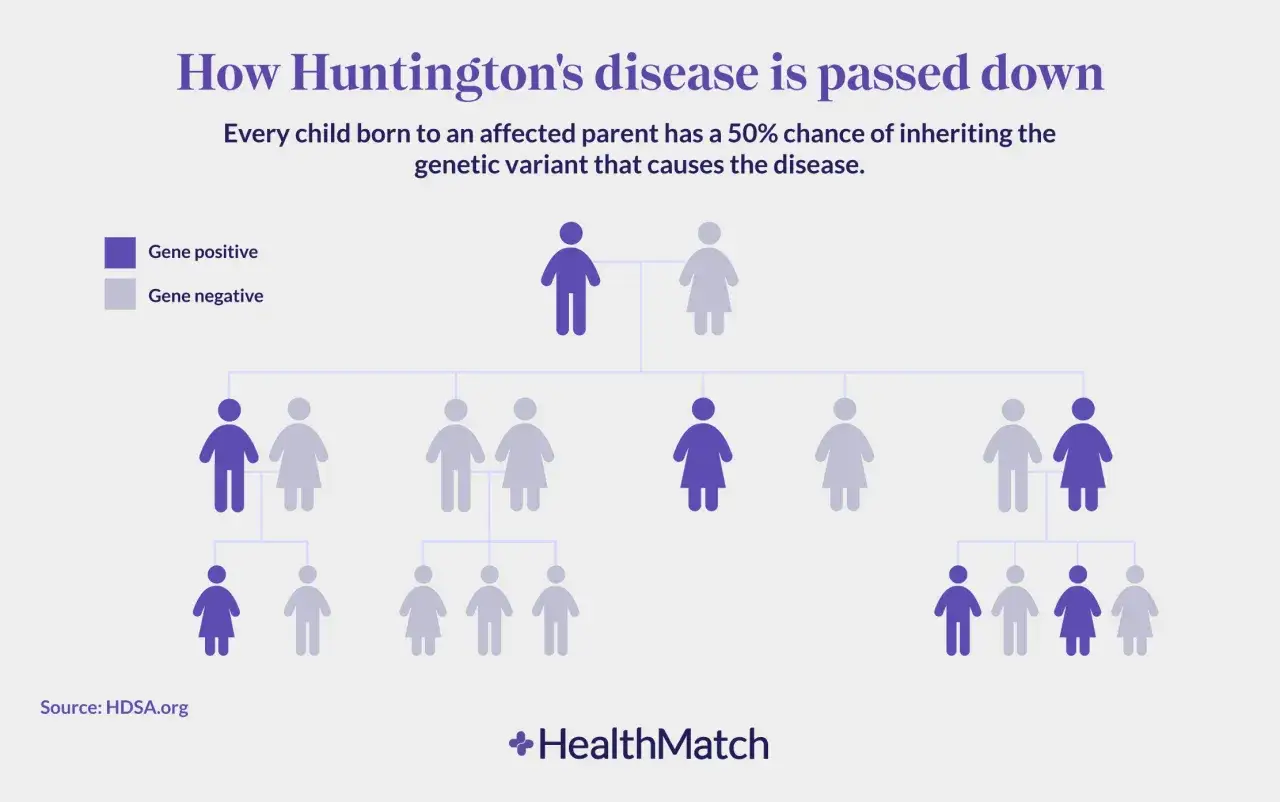 How Huntington's disease is passed down

Every child born to an affected parent has a 50% chance of inheriting the genetic variant that causes the disease.

Gene positive
Gene negative

Source: HDSA.org

HealthMatch